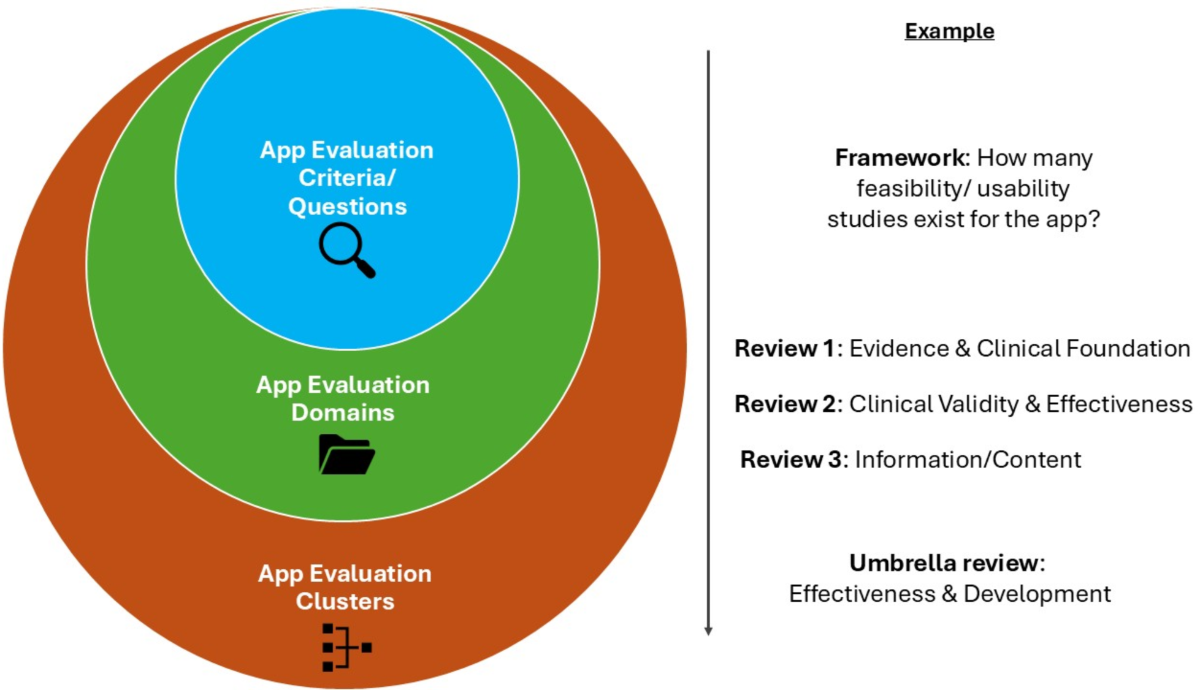 App Evaluation Criteria/ Questions

App Evaluation Domains

App Evaluation Clusters

Example

Framework: How many feasibility/ usability studies exist for the app?

Review 1: Evidence & Clinical Foundation

Review 2: Clinical Validity & Effectiveness

Review 3: Information/Content

Umbrella review: Effectiveness & Development